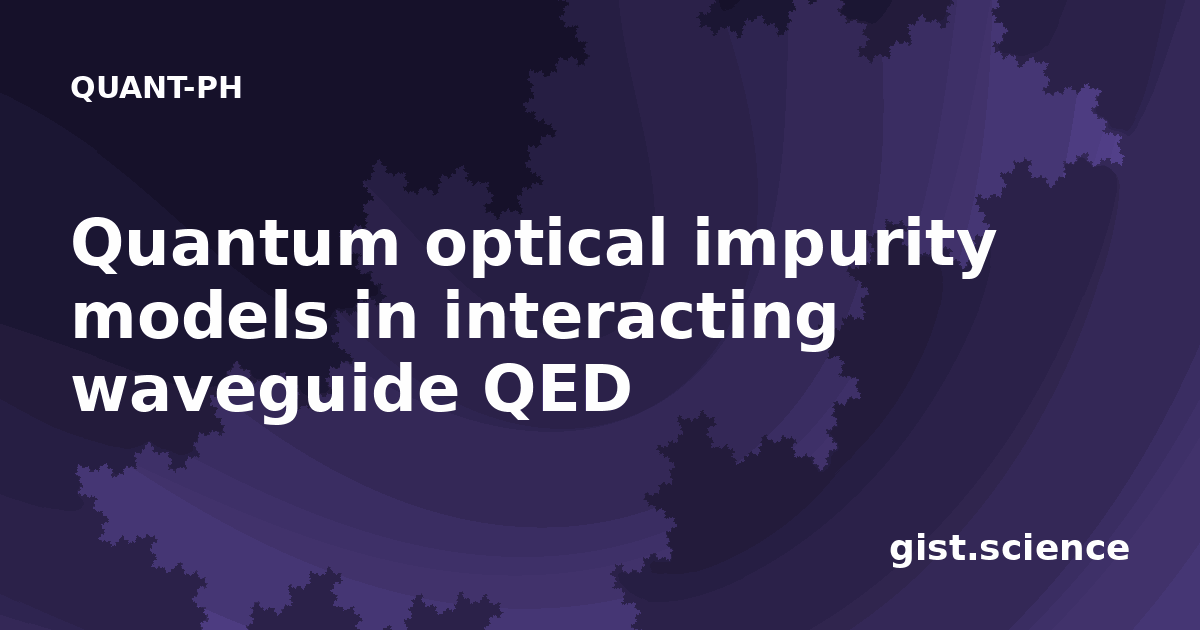 QUANT-PH

Quantum optical impurity models in interacting waveguide QED

gist.science